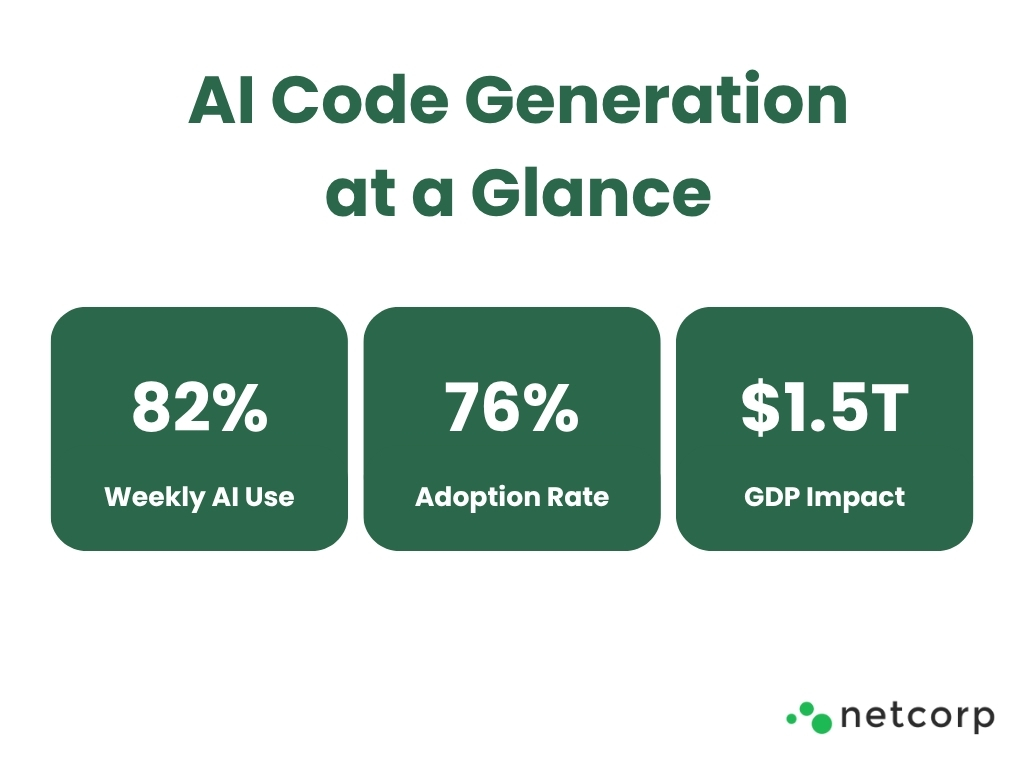 AI Code Generation at a Glance

82%
Weekly AI Use

76%
Adoption Rate

\$1.5T
GDP Impact

netcorp